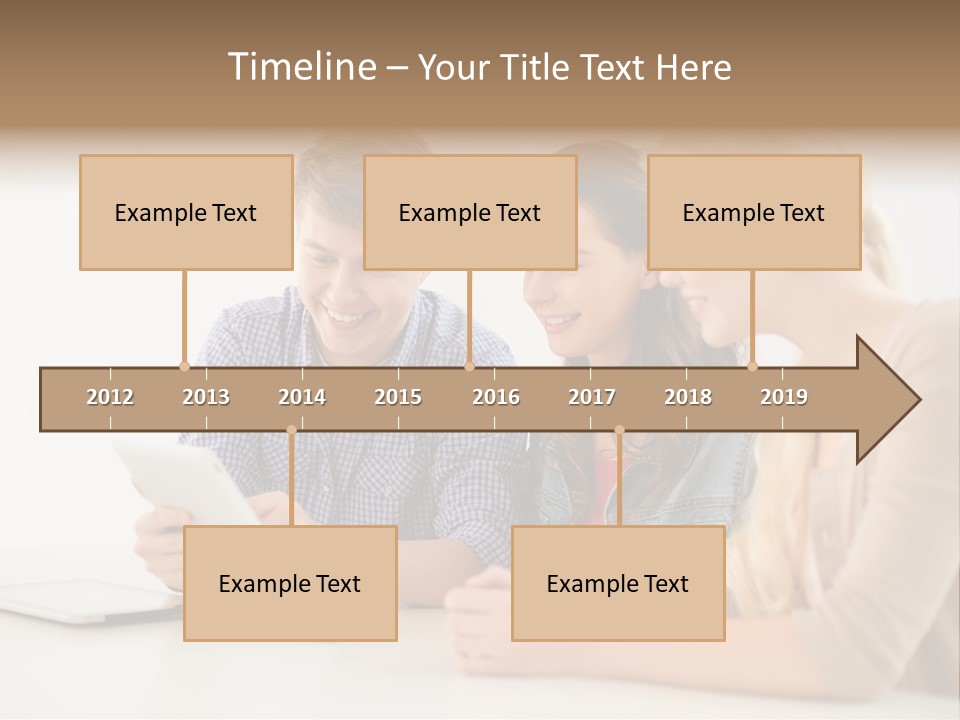 Timeline – Your Title Text Here

Example Text

Example Text

Example Text

2012 2013 2014 2015 2016 2017 2018 2019

Example Text

Example Text